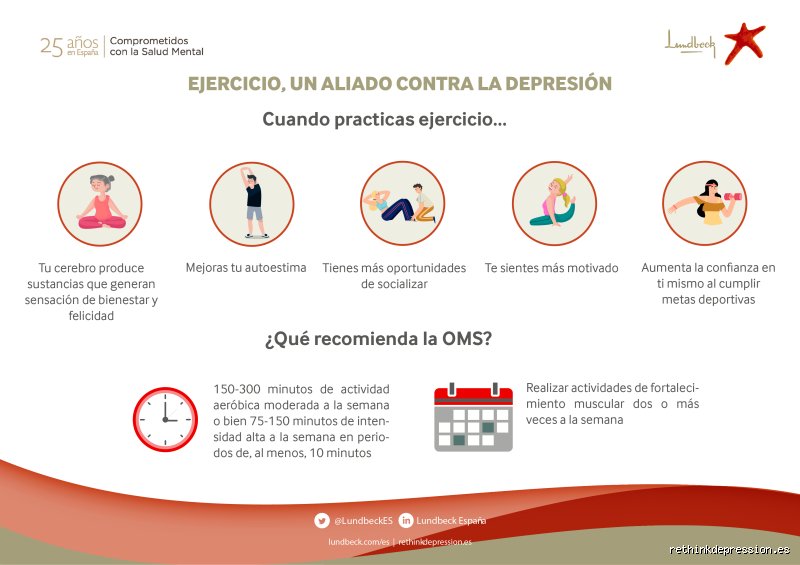 25 años en España | Comprometidos con la Salud Mental

Lundbeck

EJERCICIO, UN ALIADO CONTRA LA DEPRESIÓN

Cuando practicas ejercicio...

Tu cerebro produce sustancias que generan sensación de bienestar y felicidad

Mejoras tu autoestima

Tienes más oportunidades de socializar

Te sientes más motivado

Aumenta la confianza en ti mismo al cumplir metas deportivas

¿Qué recomienda la OMS?

150-300 minutos de actividad aeróbica moderada a la semana o bien 75-150 minutos de intensidad alta a la semana en periodos de, al menos, 10 minutos

Realizar actividades de fortalecimiento muscular dos o más veces a la semana

@LundbeckES   Lundbeck España

lundbeck.com/es | rethinkdepression.es

rethinkdepression.es